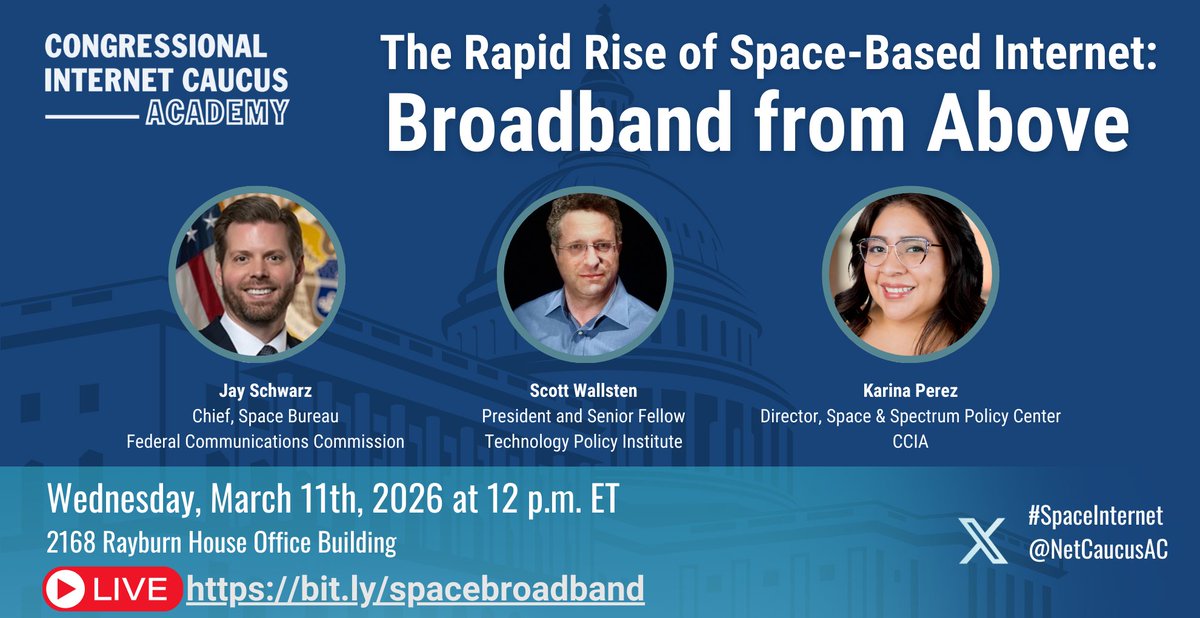 CONGRESSIONAL INTERNET CAUCUS ACADEMY

The Rapid Rise of Space-Based Internet: Broadband from Above

Jay Schwarz
Chief, Space Bureau
Federal Communications Commission

Scott Wallsten
President and Senior Fellow
Technology Policy Institute

Karina Perez
Director, Space & Spectrum Policy Center
CCIA

Wednesday, March 11th, 2026 at 12 p.m. ET
2168 Rayburn House Office Building

LIVE https://bit.ly/spacebroadband

#SpaceInternet
@NetCaucusAC